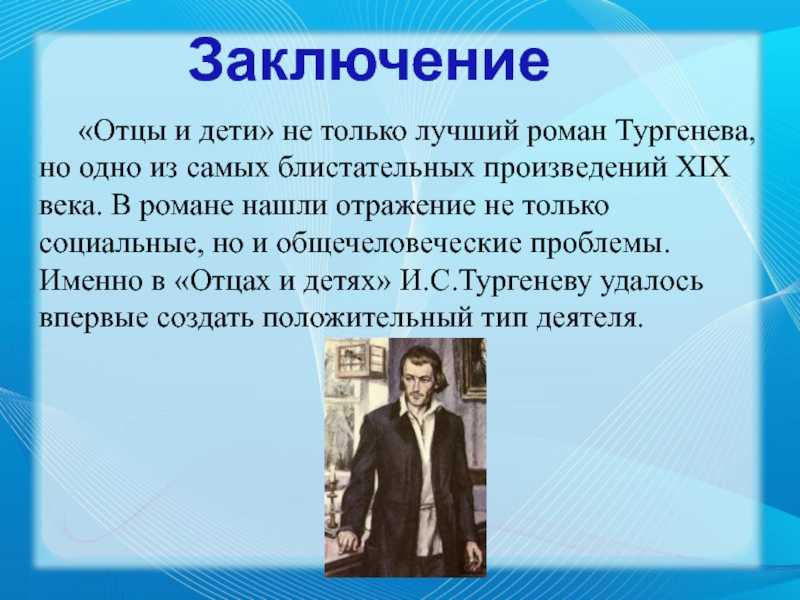 Заключение

«Отцы и дети» не только лучший роман Тургенева, но одно из самых блистательных произведений XIX века. В романе нашли отражение не только социальные, но и общечеловеческие проблемы. Именно в «Отцах и детях» И.С.Тургеневу удалось впервые создать положительный тип деятеля.